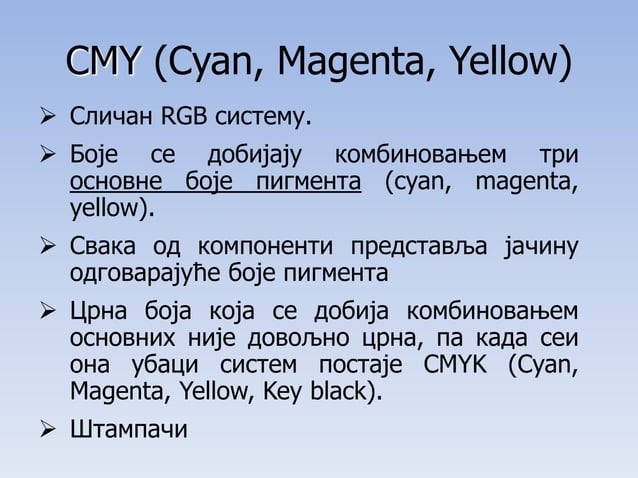 CMY (Cyan, Magenta, Yellow)

➢ Сличан RGB систему.

➢ Боје се добијају комбиновањем три основне боје пигмента (cyan, magenta, yellow).

➢ Свака од компоненти представља јачину одговарајуће боје пигмента

➢ Црна боја која се добија комбиновањем основних није довољно црна, па када сеи она убаци систем постаје CMYK (Cyan, Magenta, Yellow, Key black).

➢ Штампачи